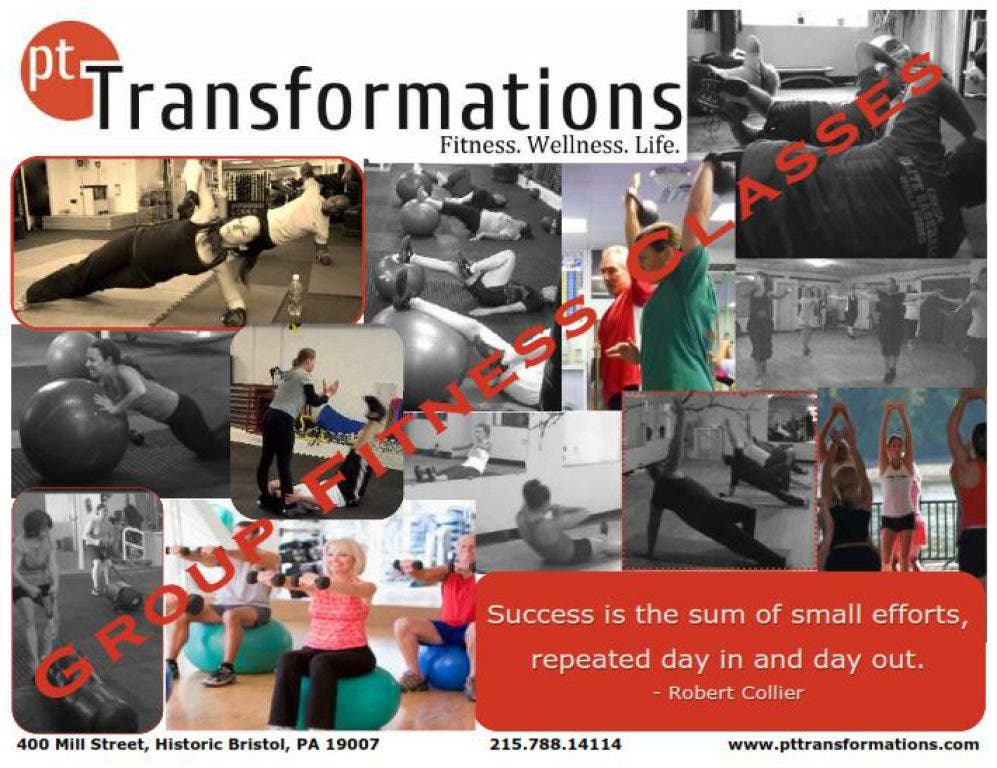 pt Transformations
Fitness. Wellness. Life.

GROUP FITNESS CLASSES

Success is the sum of small efforts, repeated day in and day out.
- Robert Collier

400 Mill Street, Historic Bristol, PA 19007
215.788.14114
www.pttransformations.com